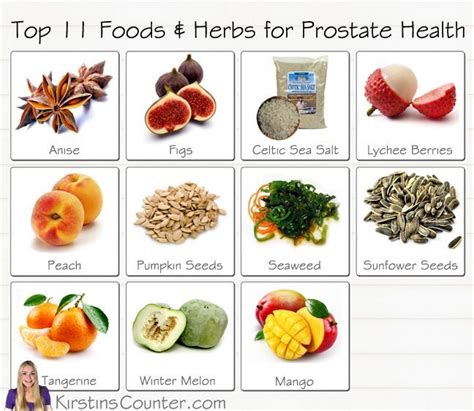 Top 11 Foods & Herbs for Prostate Health

Anise

Figs

CELTIC SEA SALT

Celtic Sea Salt

Lychee Berries

Peach

Pumpkin Seeds

Seaweed

Sunfower Seeds

Tangerine

Winter Melon

Mango

KirstinsCounter.com